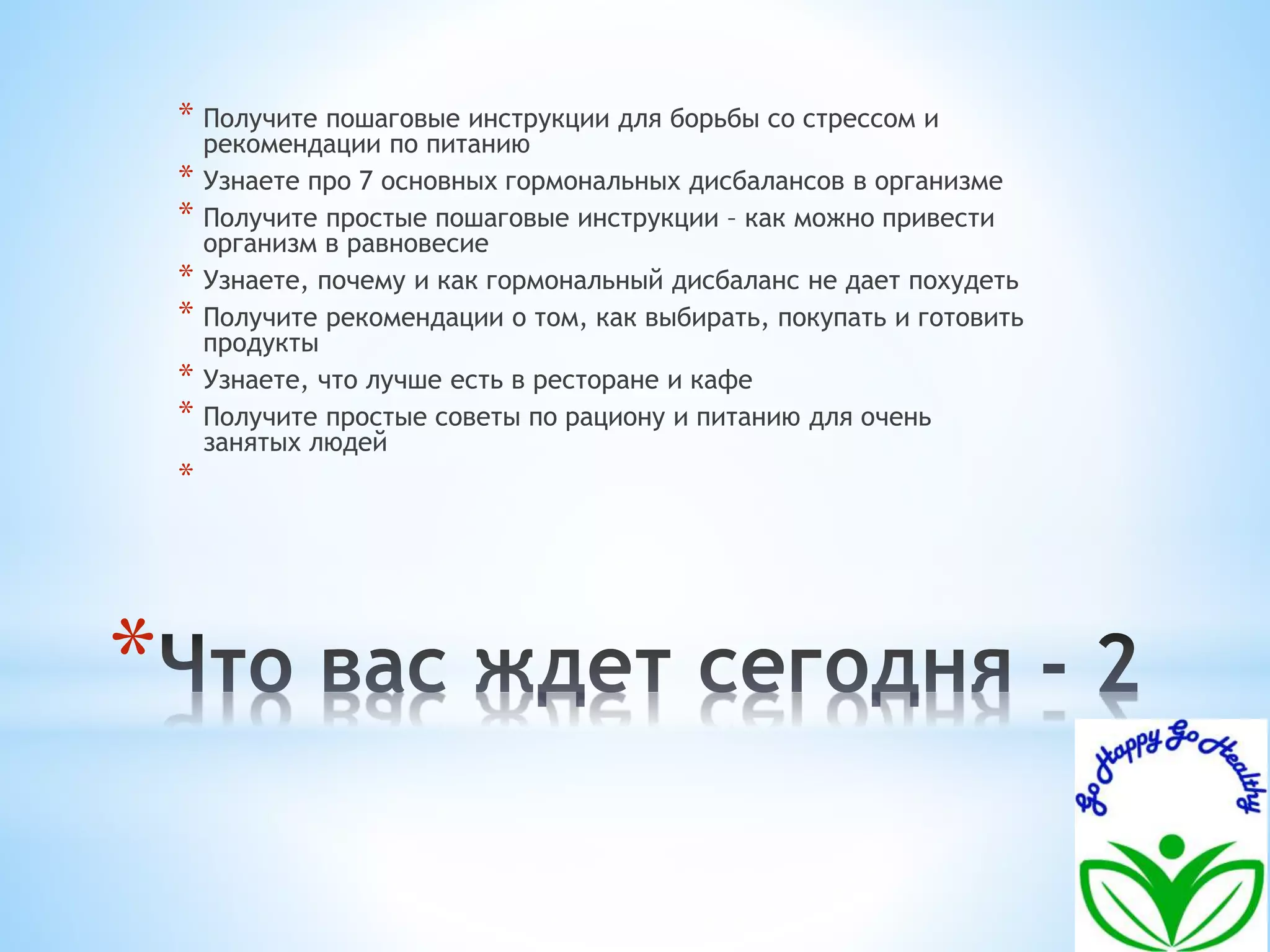 * Получите пошаговые инструкции для борьбы со стрессом и рекомендации по питанию
* Узнаете про 7 основных гормональных дисбалансов в организме
* Получите простые пошаговые инструкции – как можно привести организм в равновесие
* Узнаете, почему и как гормональный дисбаланс не дает похудеть
* Получите рекомендации о том, как выбирать, покупать и готовить продукты
* Узнаете, что лучше есть в ресторане и кафе
* Получите простые советы по рациону и питанию для очень занятых людей
*

*Что вас ждет сегодня - 2

Go Happy Go Healthy